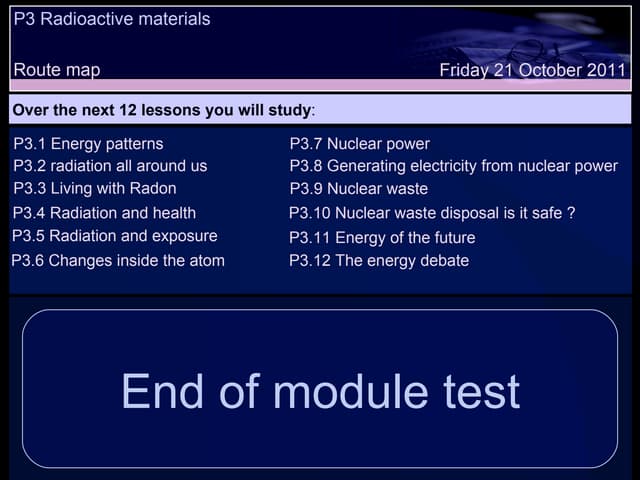 P3 Radioactive materials

Route map

Friday 21 October 2011

Over the next 12 lessons you will study:

P3.1 Energy patterns
P3.2 radiation all around us
P3.3 Living with Radon
P3.4 Radiation and health
P3.5 Radiation and exposure
P3.6 Changes inside the atom

P3.7 Nuclear power
P3.8 Generating electricity from nuclear power
P3.9 Nuclear waste
P3.10 Nuclear waste disposal is it safe ?
P3.11 Energy of the future
P3.12 The energy debate

End of module test